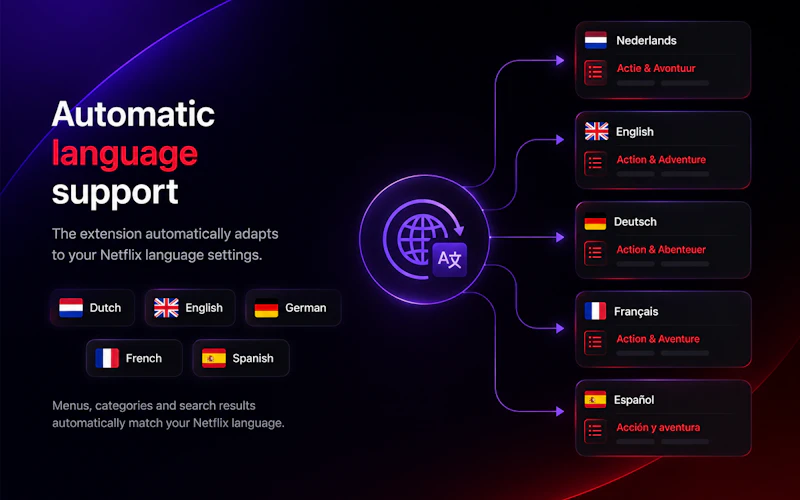 Automatic language support

The extension automatically adapts to your Netflix language settings.

Dutch English German

French Spanish

Menus, categories and search results automatically match your Netflix language.

A文

Nederlands
Actie & Avontuur

English
Action & Adventure

Deutsch
Action & Abenteuer

Français
Action & Aventure

Español
Acción y aventura